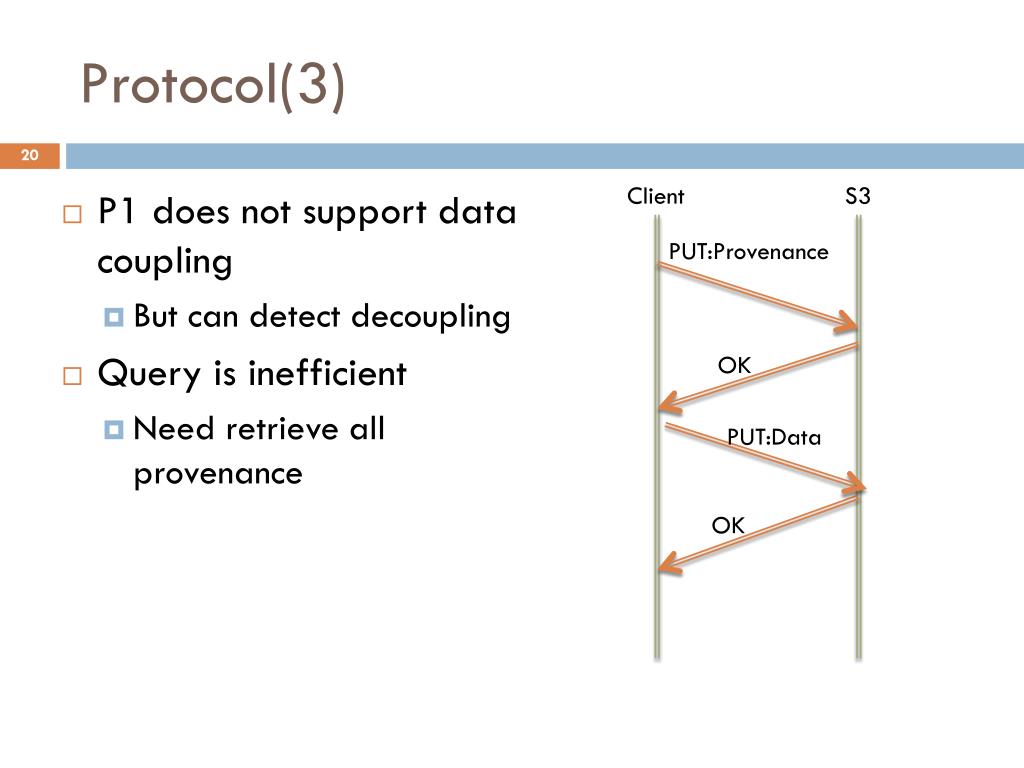 Protocol(3)

20

P1 does not support data coupling

But can detect decoupling

Query is inefficient

Need retrieve all provenance

Client

S3

PUT:Provenance

OK

PUT:Data

OK